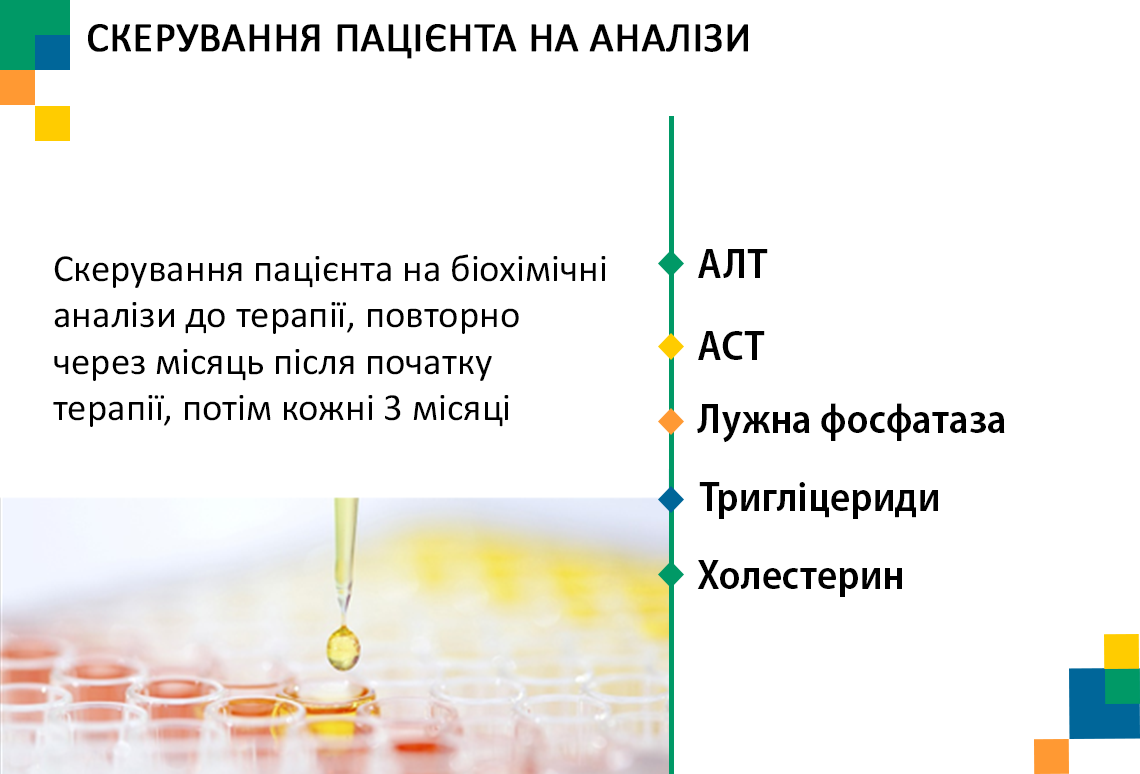 СКЕРУВАННЯ ПАЦІЄНТА НА АНАЛІЗИ

Скерування пацієнта на біохімічні аналізи до терапії, повторно через місяць після початку терапії, потім кожні 3 місяці

АЛТ

АСТ

Лужна фосфатаза

Тригліцериди

Холестерин